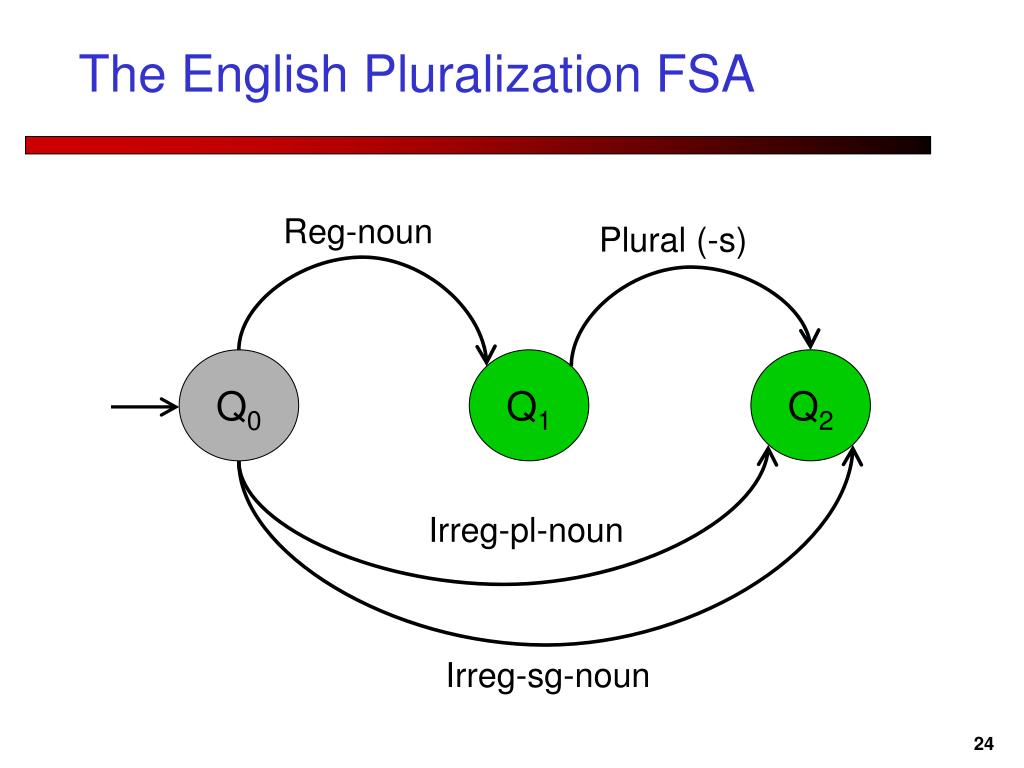 The English Pluralization FSA

Reg-noun

Plural (-s)

$Q_0$

$Q_1$

$Q_2$

Irreg-pl-noun

Irreg-sg-noun

24